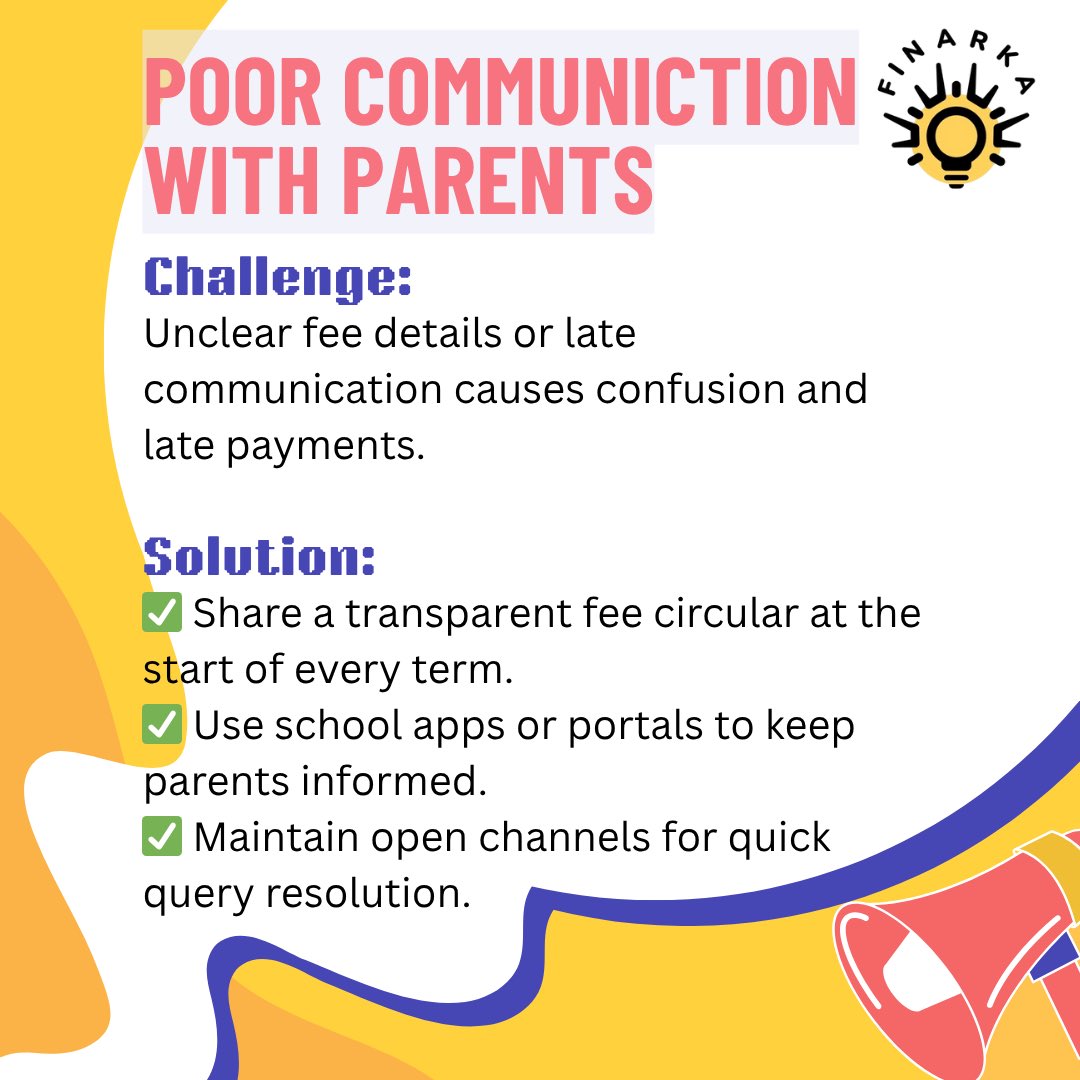 POOR COMMUNICTION WITH PARENTS

FINARKA

Challenge:
Unclear fee details or late communication causes confusion and late payments.

Solution:
✅ Share a transparent fee circular at the start of every term.
✅ Use school apps or portals to keep parents informed.
✅ Maintain open channels for quick query resolution.